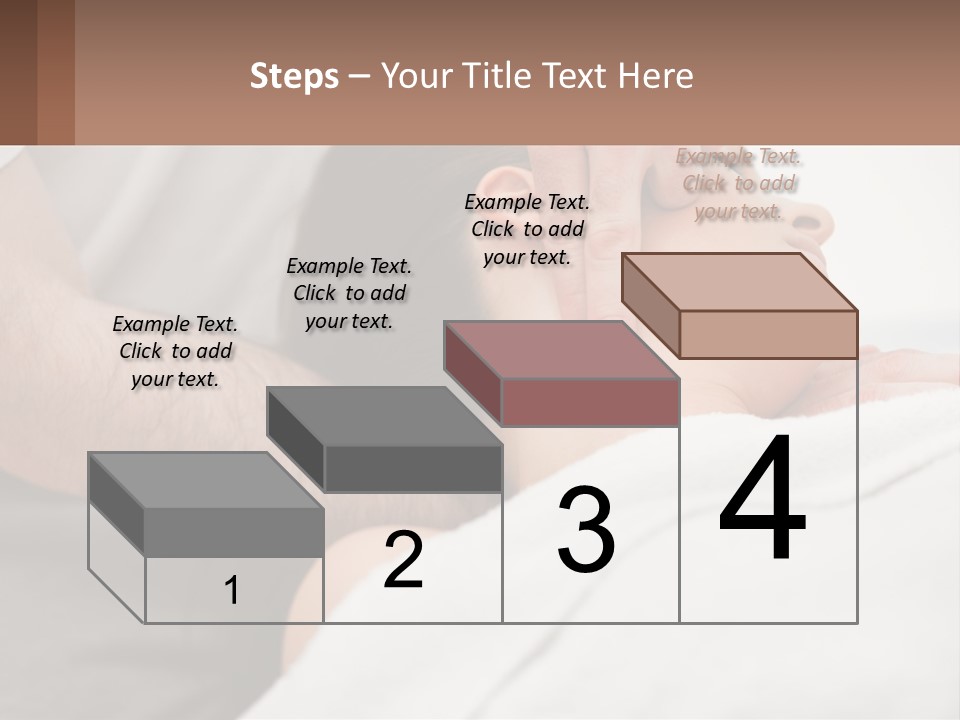 Steps – Your Title Text Here

Example Text. Click to add your text.

Example Text. Click to add your text.

Example Text. Click to add your text.

Example Text. Click to add your text.

1

2

3

4